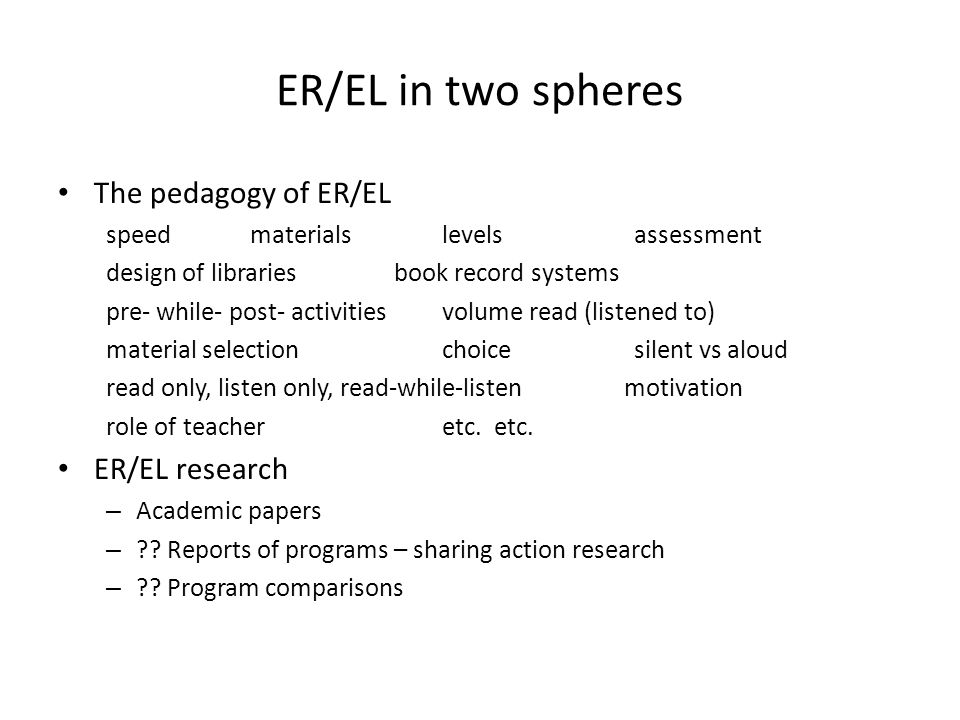 ER/EL in two spheres

• The pedagogy of ER/EL

speed materials levels assessment

design of libraries book record systems

pre- while- post- activities volume read (listened to)

material selection choice silent vs aloud

read only, listen only, read-while-listen motivation

role of teacher etc. etc.

• ER/EL research

– Academic papers

– ?? Reports of programs – sharing action research

– ?? Program comparisons